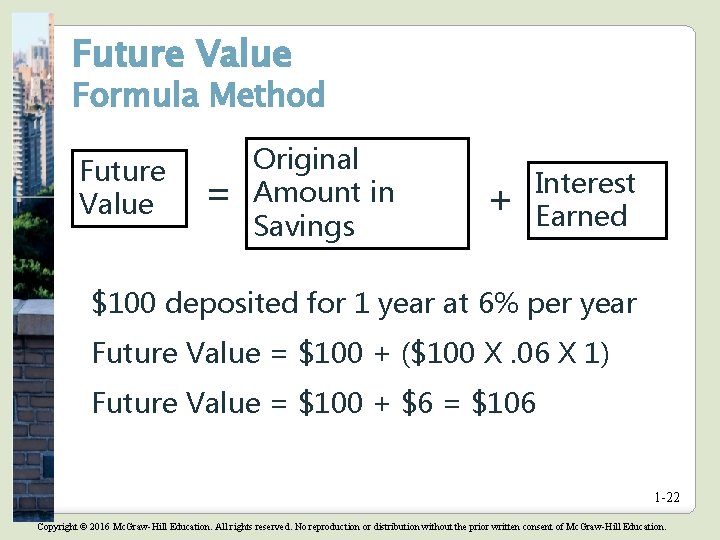 Future Value
Formula Method

Future Value = Original Amount in Savings + Interest Earned

\$100 deposited for 1 year at 6% per year

Future Value = \$100 + (\$100 X .06 X 1)

Future Value = \$100 + \$6 = \$106

1-22

Copyright © 2016 McGraw-Hill Education. All rights reserved. No reproduction or distribution without the prior written consent of McGraw-Hill Education.